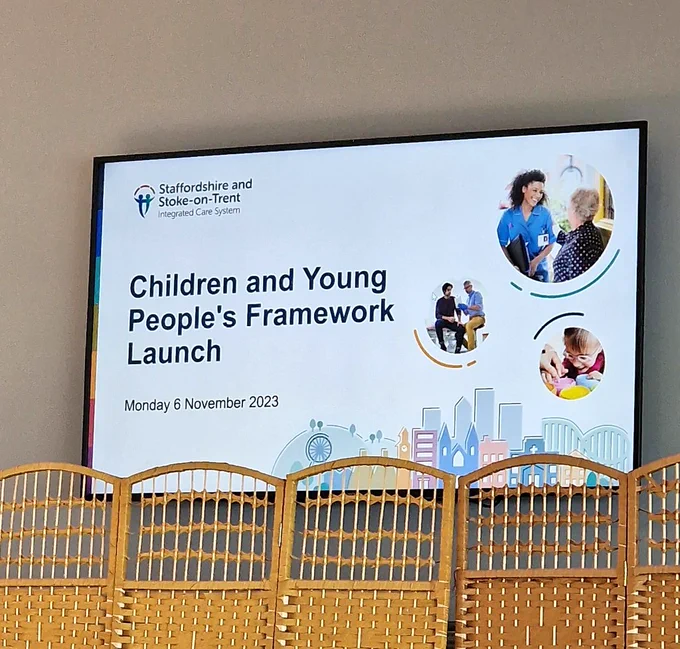 Staffordshire and Stoke-on-Trent
Integrated Care System

Children and Young People's Framework Launch

Monday 6 November 2023